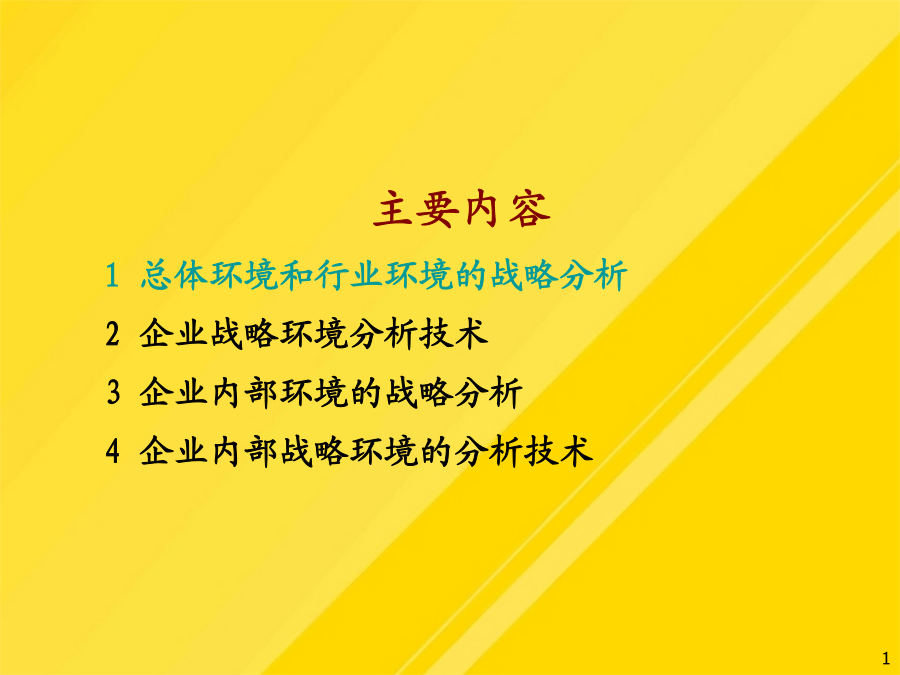 主要内容

1 总体环境和行业环境的战略分析

2 企业战略环境分析技术

3 企业内部环境的战略分析

4 企业内部战略环境的分析技术

1